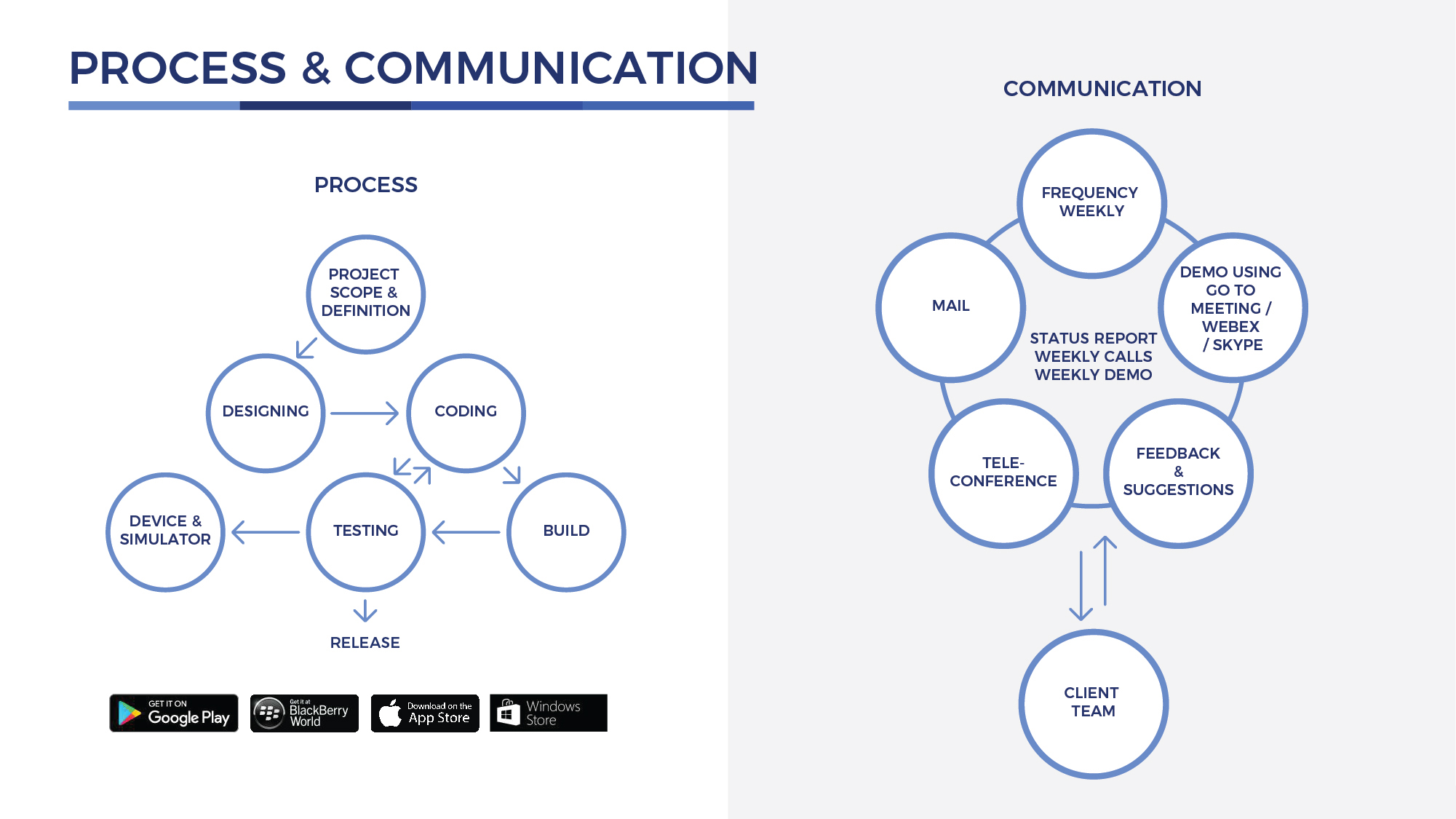 PROCESS & COMMUNICATION

PROCESS

PROJECT SCOPE & DEFINITION

DESIGNING

CODING

DEVICE & SIMULATOR

TESTING

BUILD

RELEASE

GET IT ON Google Play

Get it at BlackBerry World

Download on the App Store

Windows Store

COMMUNICATION

FREQUENCY WEEKLY

MAIL

DEMO USING GO TO MEETING / WEBEX / SKYPE

STATUS REPORT WEEKLY CALLS WEEKLY DEMO

TELE-CONFERENCE

FEEDBACK & SUGGESTIONS

CLIENT TEAM